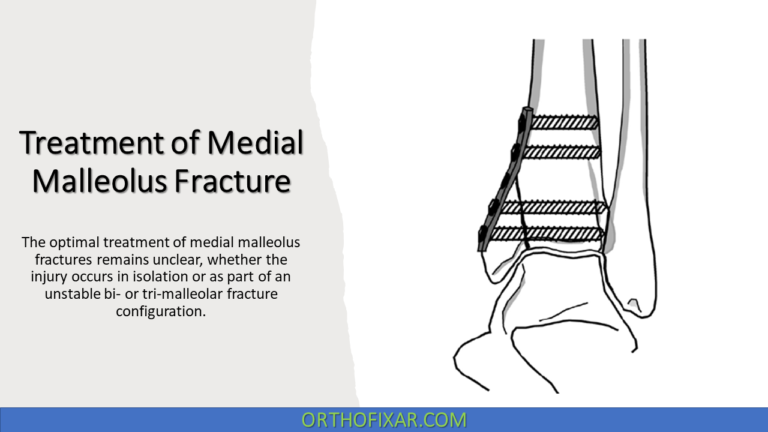 Treatment of Medial Malleolus Fracture

The optimal treatment of medial malleolus fractures remains unclear, whether the injury occurs in isolation or as part of an unstable bi- or tri-malleolar fracture configuration.

ORTHOFIXAR.COM